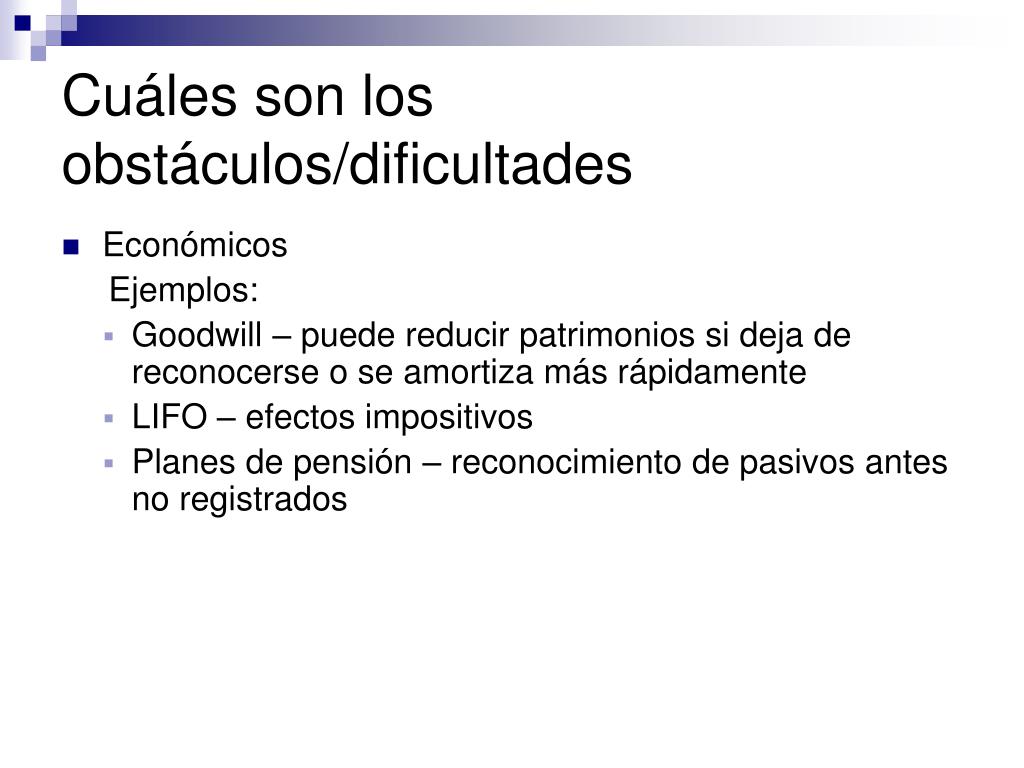 Cuáles son los obstáculos/dificultades

Económicos

Ejemplos:

Goodwill – puede reducir patrimonios si deja de reconocerse o se amortiza más rápidamente

LIFO – efectos impositivos

Planes de pensión – reconocimiento de pasivos antes no registrados